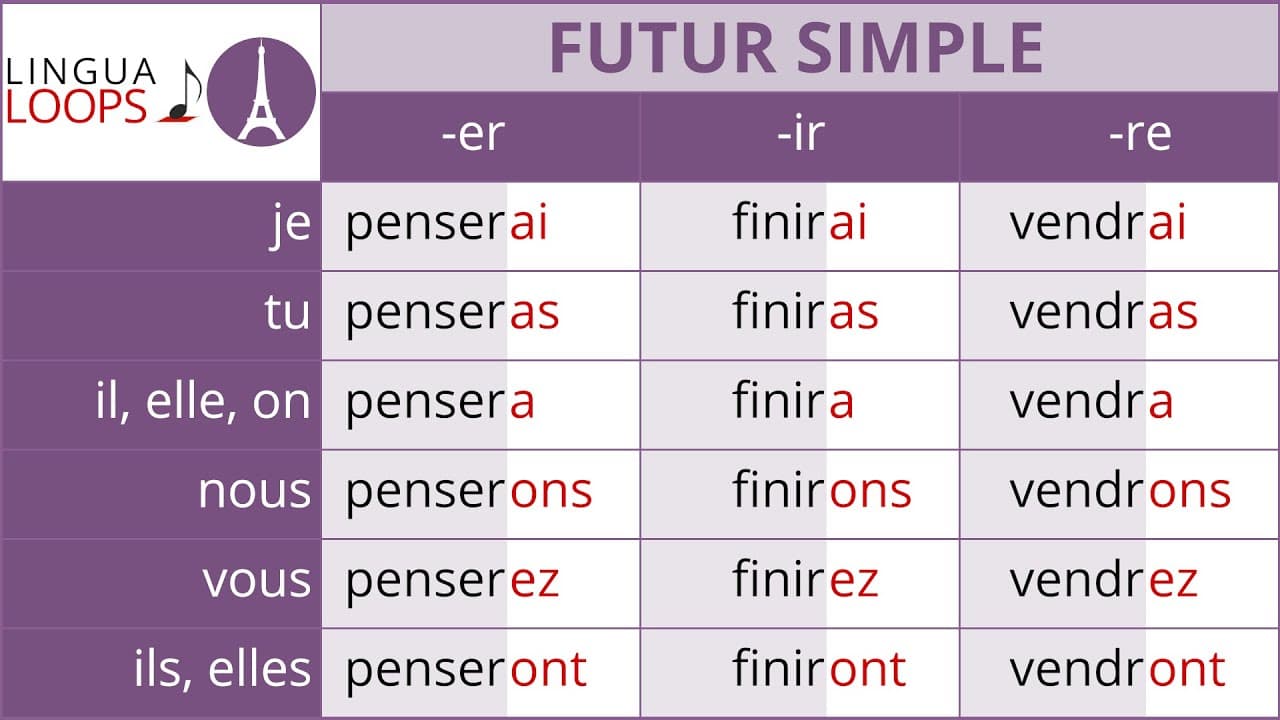 LINGUA LOOPS

FUTUR SIMPLE

| | -er | -ir | -re |
|---|---|---|---|
| je | penserai | finirai | vendrai |
| tu | penseras | finiras | vendras |
| il, elle, on | pensera | finira | vendra |
| nous | penserons | finirons | vendrons |
| vous | penserez | finirez | vendrez |
| ils, elles | penseront | finiront | vendront |